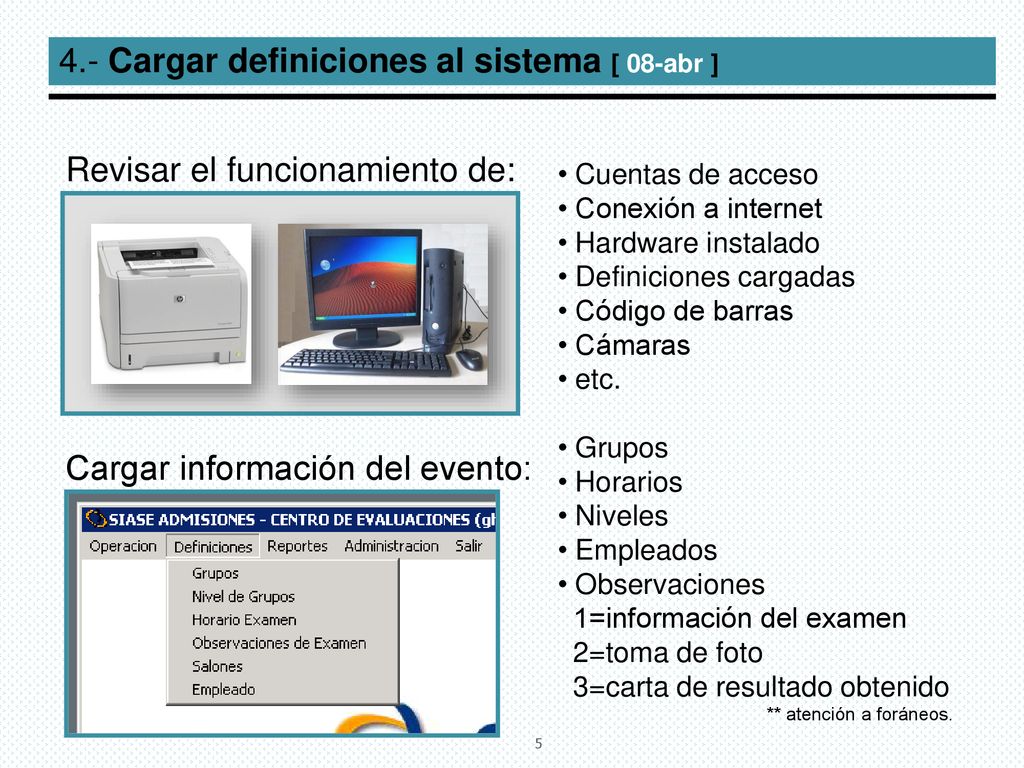 4.- Cargar definiciones al sistema [ 08-abr ]

Revisar el funcionamiento de:

• Cuentas de acceso
• Conexión a internet
• Hardware instalado
• Definiciones cargadas
• Código de barras
• Cámaras
• etc.

Cargar información del evento:

SIASE ADMISIONES - CENTRO DE EVALUACIONES (gl

Operacion Definiciones Reportes Administracion Salir

Grupos
Nivel de Grupos
Horario Examen
Observaciones de Examen
Salones
Empleado

• Grupos
• Horarios
• Niveles
• Empleados
• Observaciones
1=información del examen
2=toma de foto
3=carta de resultado obtenido
** atención a foráneos.

5